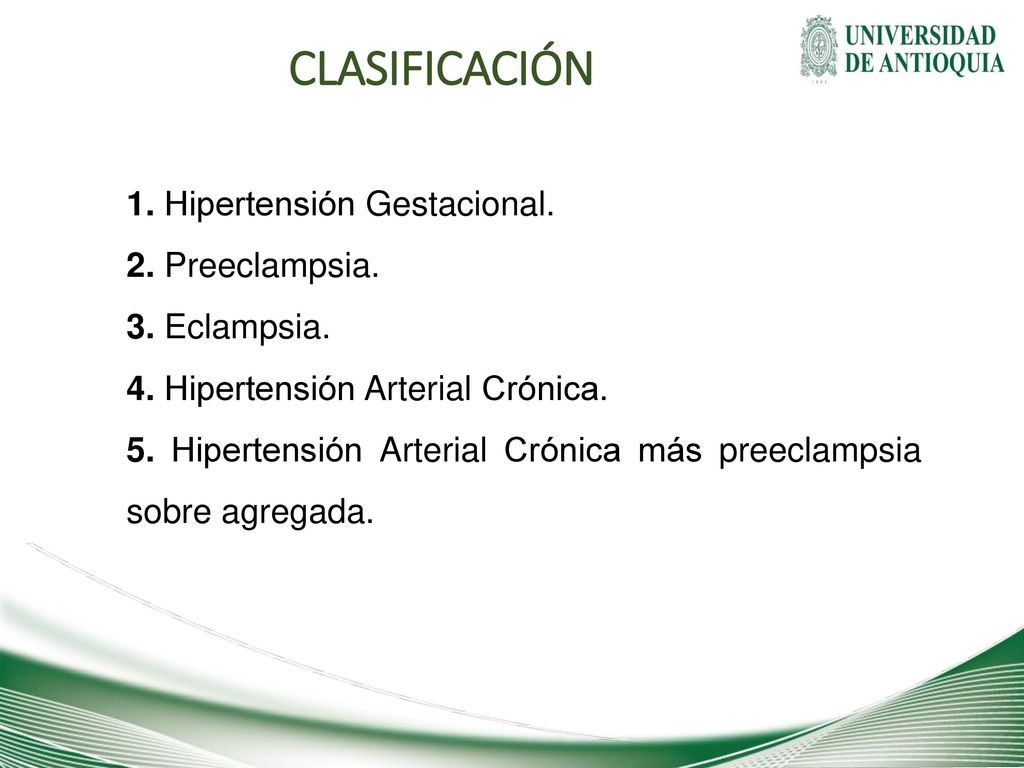 CLASIFICACIÓN

UNIVERSIDAD DE ANTIOQUIA

1. Hipertensión Gestacional.
2. Preeclampsia.
3. Eclampsia.
4. Hipertensión Arterial Crónica.
5. Hipertensión Arterial Crónica más preeclampsia sobre agregada.